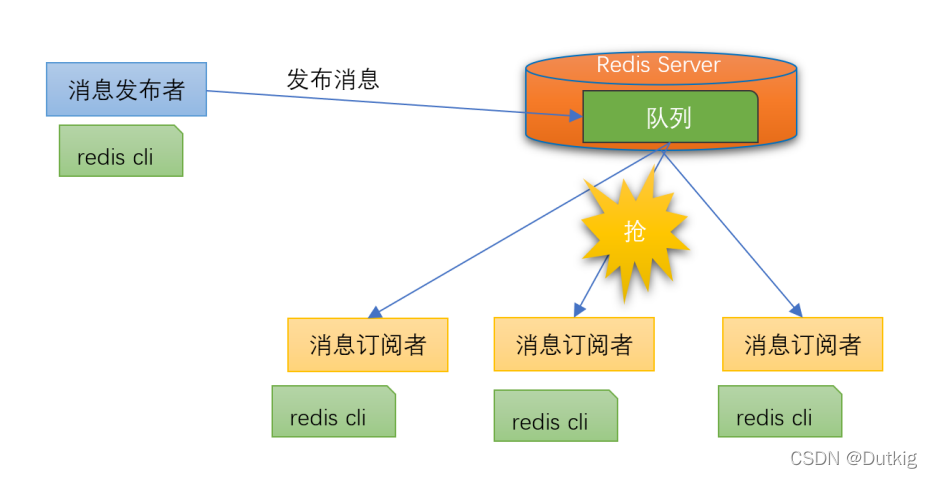 消息发布者

redis cli

发布消息

Redis Server

队列

抢

消息订阅者

redis cli

消息订阅者

redis cli

消息订阅者

redis cli

CSDN @Dutkig